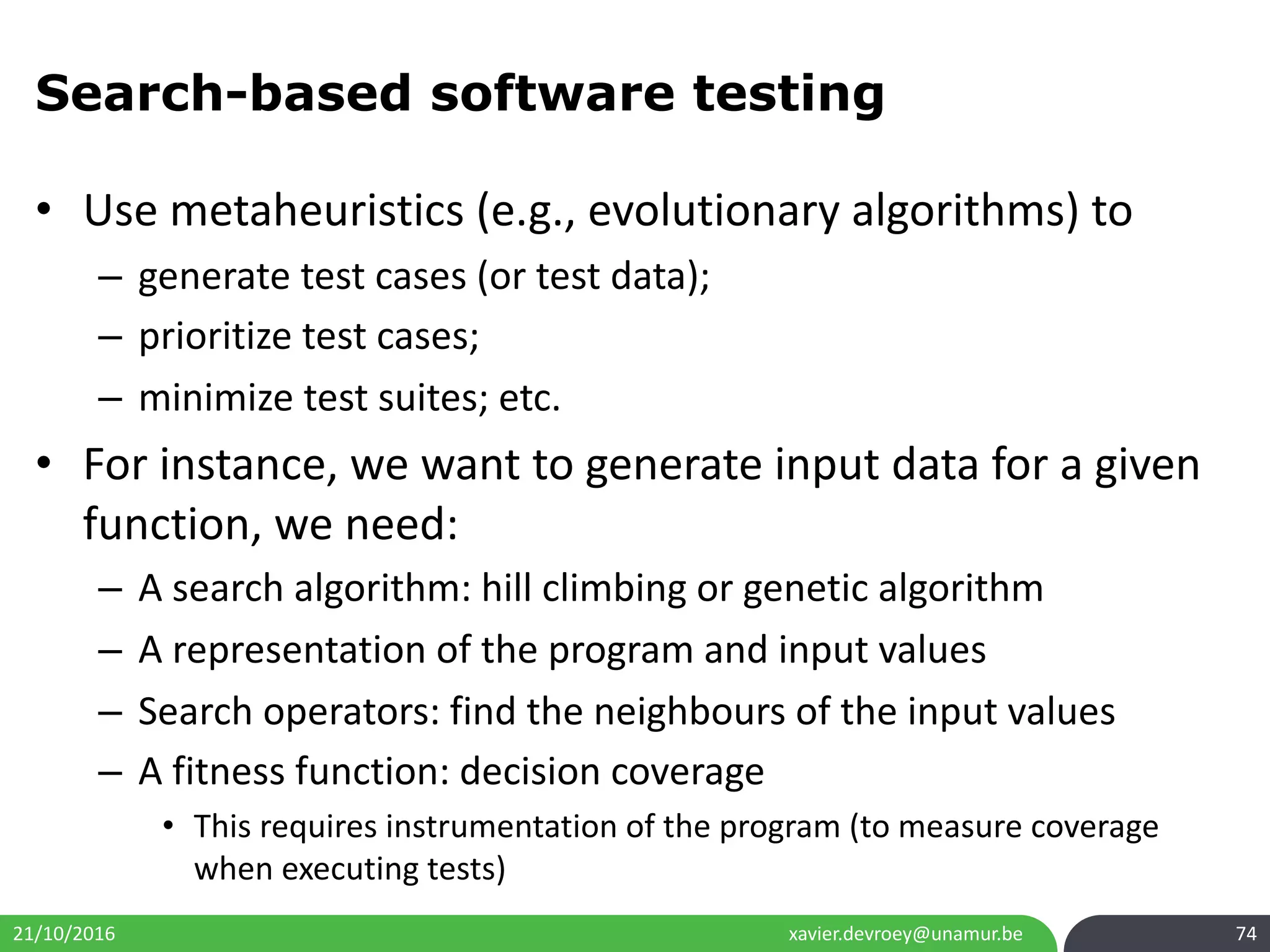 Search-based software testing

• Use metaheuristics (e.g., evolutionary algorithms) to
  – generate test cases (or test data);
  – prioritize test cases;
  – minimize test suites; etc.
• For instance, we want to generate input data for a given function, we need:
  – A search algorithm: hill climbing or genetic algorithm
  – A representation of the program and input values
  – Search operators: find the neighbours of the input values
  – A fitness function: decision coverage
    • This requires instrumentation of the program (to measure coverage when executing tests)

21/10/2016
xavier.devroey@unamur.be
74